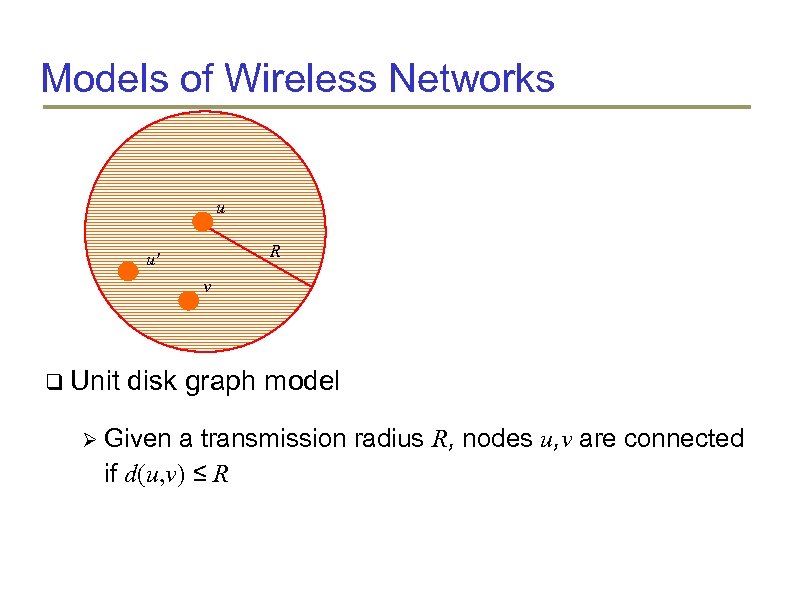 Models of Wireless Networks

$u$

$R$

$u'$

$v$

❑ Unit disk graph model

➢ Given a transmission radius $R$, nodes $u,v$ are connected if $d(u,v) \leq R$